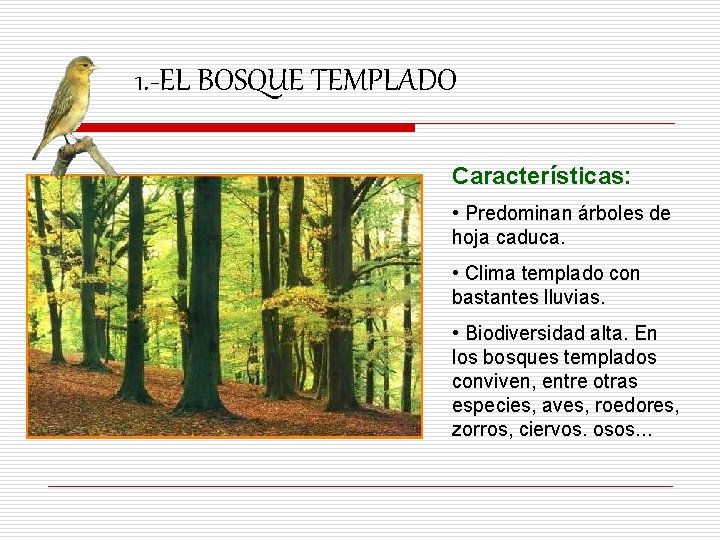 1.-EL BOSQUE TEMPLADO

Características:

• Predominan árboles de hoja caduca.

• Clima templado con bastantes lluvias.

• Biodiversidad alta. En los bosques templados conviven, entre otras especies, aves, roedores, zorros, ciervos. osos...